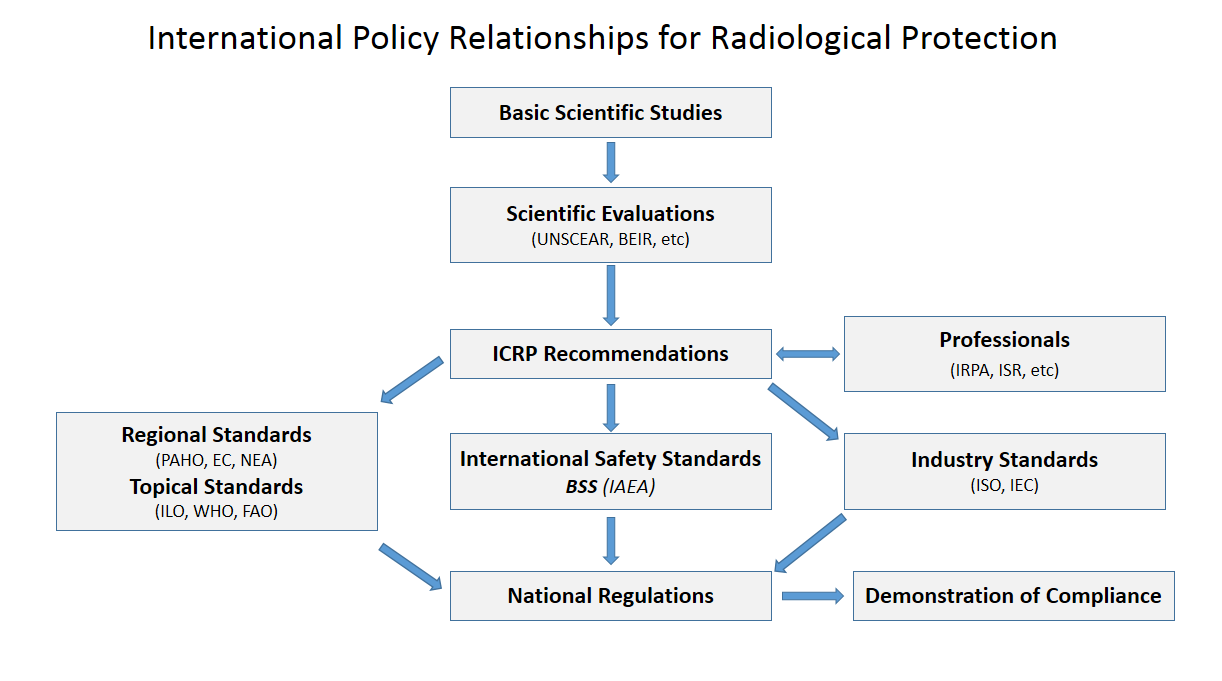 International Policy Relationships for Radiological Protection

Basic Scientific Studies

Scientific Evaluations
(UNSCEAR, BEIR, etc)

ICRP Recommendations

Professionals
(IRPA, ISR, etc)

Regional Standards
(PAHO, EC, NEA)
Topical Standards
(ILO, WHO, FAO)

International Safety Standards
BSS (IAEA)

Industry Standards
(ISO, IEC)

National Regulations

Demonstration of Compliance